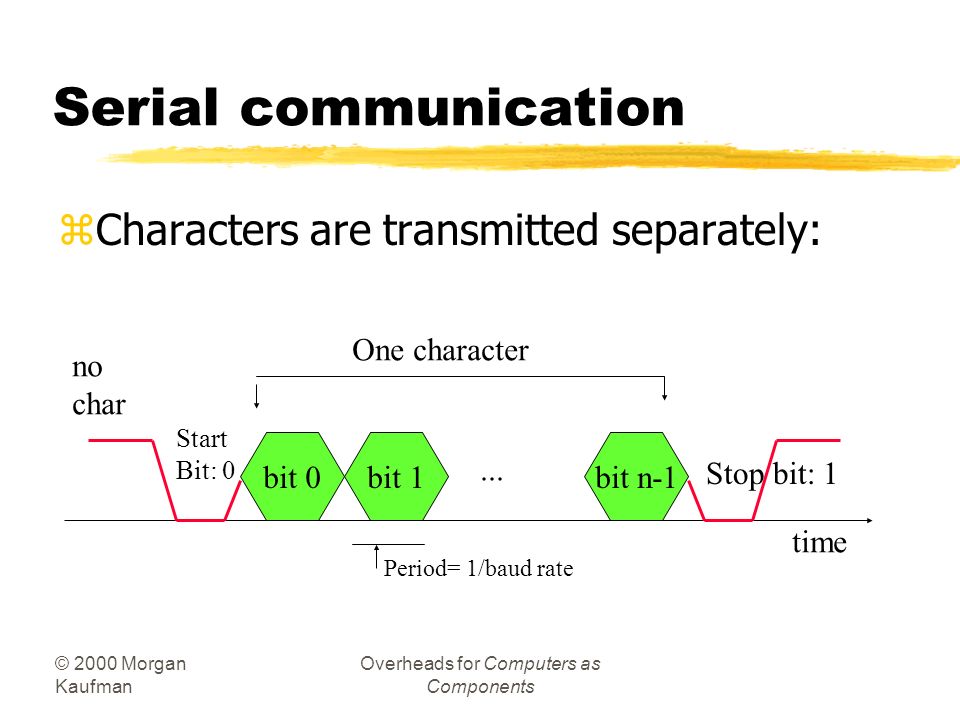 Serial communication

Characters are transmitted separately:

One character

no char

Start Bit: 0

bit 0

bit 1

...

bit n-1

Stop bit: 1

time

Period= 1/baud rate

© 2000 Morgan Kaufman

Overheads for Computers as Components